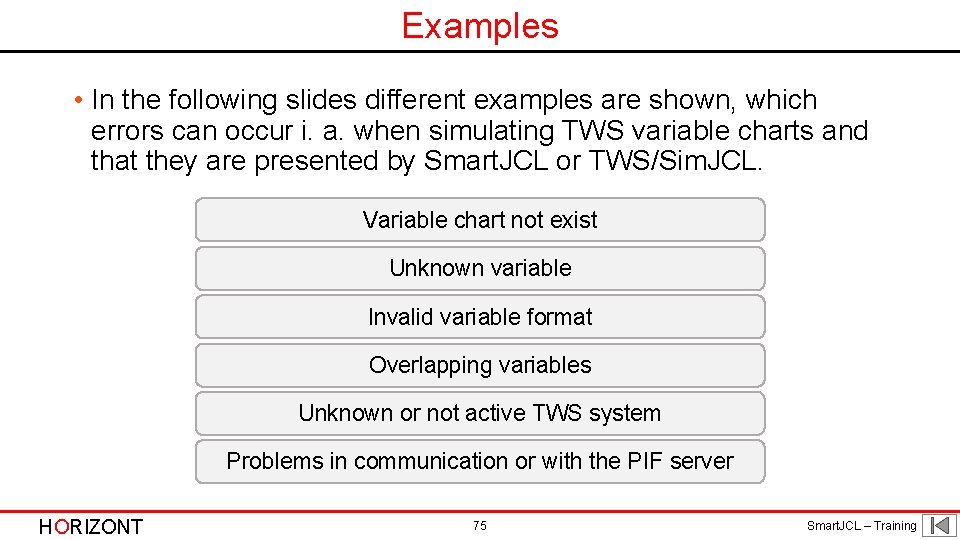 Examples

• In the following slides different examples are shown, which errors can occur i. a. when simulating TWS variable charts and that they are presented by SmartJCL or TWS/SimJCL.

Variable chart not exist

Unknown variable

Invalid variable format

Overlapping variables

Unknown or not active TWS system

Problems in communication or with the PIF server

HORIZONT

75

SmartJCL – Training